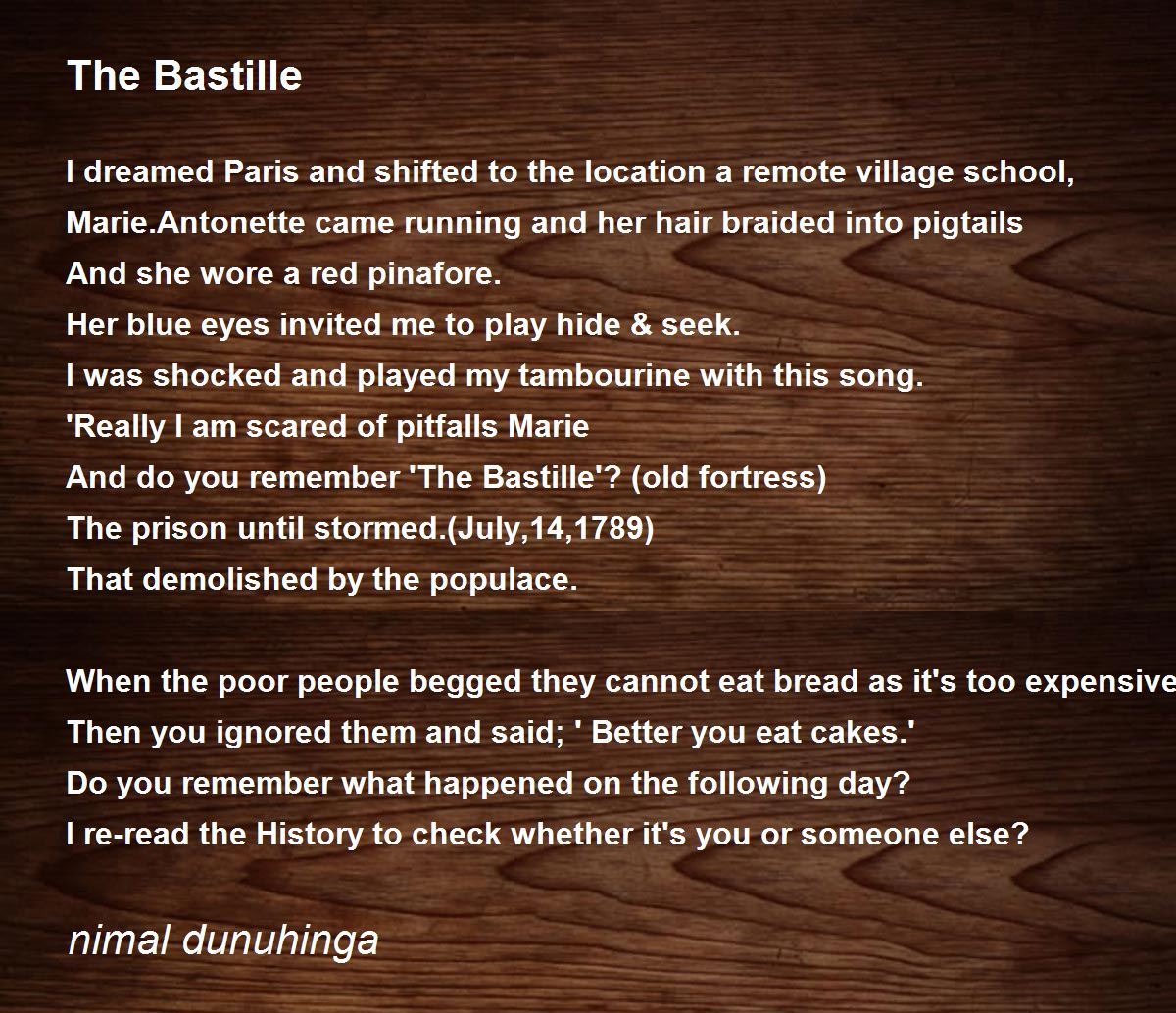 The Bastille

I dreamed Paris and shifted to the location a remote village school,
Marie.Antonette came running and her hair braided into pigtails
And she wore a red pinafore.
Her blue eyes invited me to play hide & seek.
I was shocked and played my tambourine with this song.
'Really I am scared of pitfalls Marie
And do you remember 'The Bastille'? (old fortress)
The prison until stormed.(July,14,1789)
That demolished by the populace.

When the poor people begged they cannot eat bread as it's too expensive
Then you ignored them and said; ' Better you eat cakes.'
Do you remember what happened on the following day?
I re-read the History to check whether it's you or someone else?

nimal dunuhinga